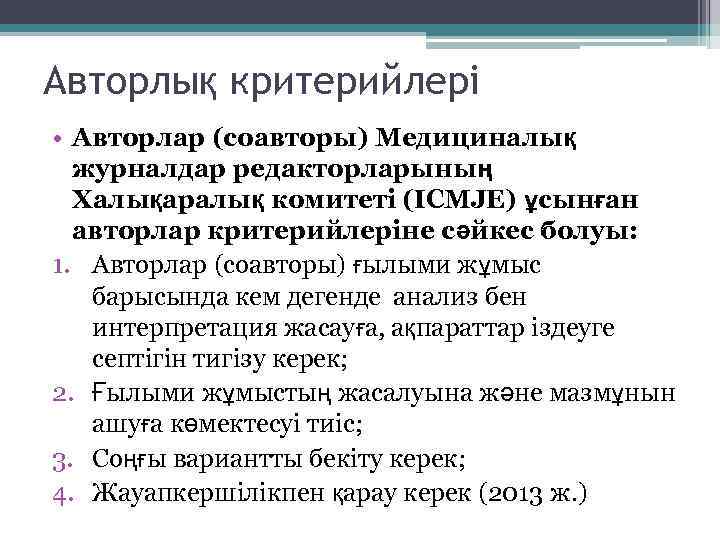 Авторлық критерийлері

• Авторлар (соавторы) Медициналық журналдар редакторларының Халықаралық комитеті (ICMJE) ұсынған авторлар критерийлеріне сәйкес болуы:

1. Авторлар (соавторы) ғылыми жұмыс барысында кем дегенде анализ бен интерпретация жасауға, ақпараттар іздеуге септігін тигізу керек;
2. Ғылыми жұмыстың жасалуына және мазмұнын ашуға көмектесуі тиіс;
3. Соңғы вариантты бекіту керек;
4. Жауапкершілікпен қарау керек (2013 ж.)